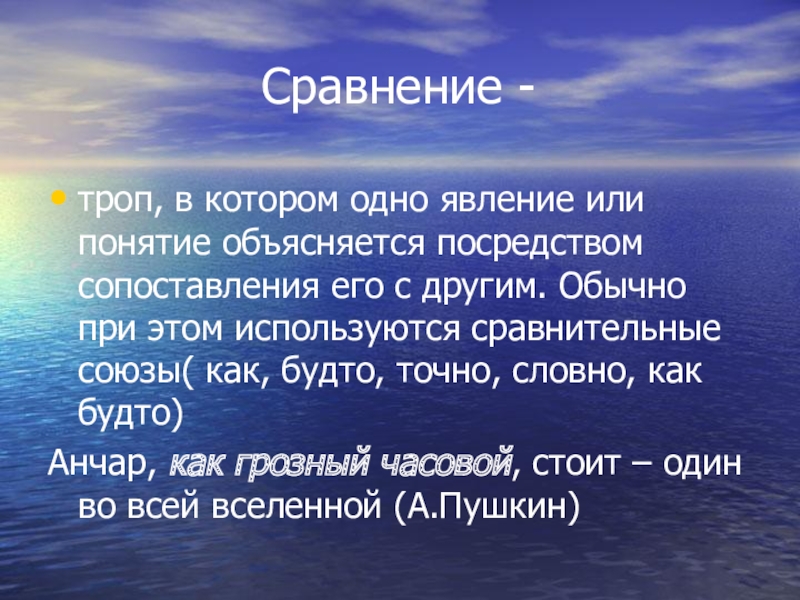 Сравнение -

• троп, в котором одно явление или понятие объясняется посредством сопоставления его с другим. Обычно при этом используются сравнительные союзы( как, будто, точно, словно, как будто)

Анчар, как грозный часовой, стоит – один во всей вселенной (А.Пушкин)